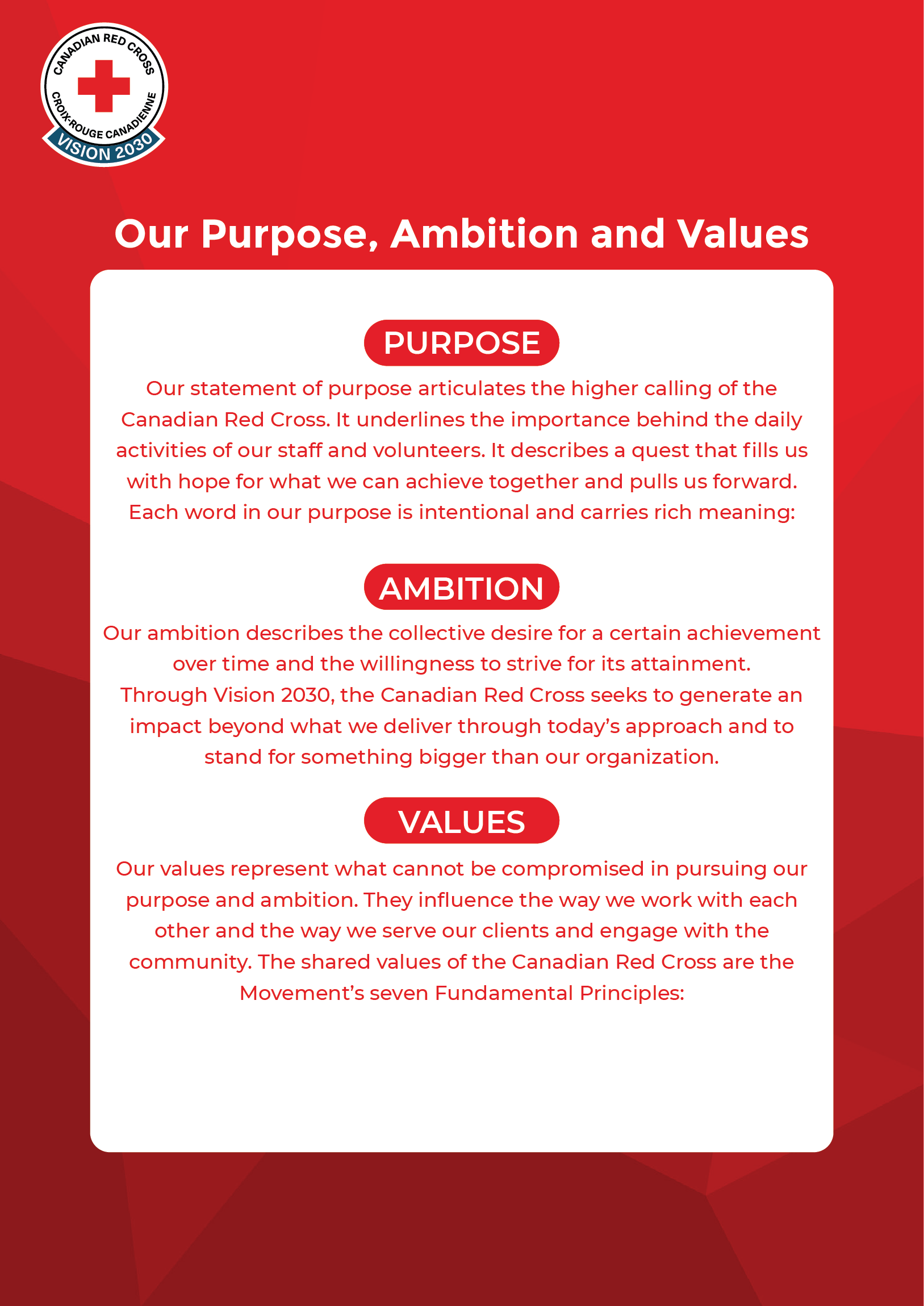 CANADIAN RED CROSS
CROIX-ROUGE CANADIENNE
VISION 2030

Our Purpose, Ambition and Values

PURPOSE

Our statement of purpose articulates the higher calling of the Canadian Red Cross. It underlines the importance behind the daily activities of our staff and volunteers. It describes a quest that fills us with hope for what we can achieve together and pulls us forward. Each word in our purpose is intentional and carries rich meaning:

AMBITION

Our ambition describes the collective desire for a certain achievement over time and the willingness to strive for its attainment. Through Vision 2030, the Canadian Red Cross seeks to generate an impact beyond what we deliver through today's approach and to stand for something bigger than our organization.

VALUES

Our values represent what cannot be compromised in pursuing our purpose and ambition. They influence the way we work with each other and the way we serve our clients and engage with the community. The shared values of the Canadian Red Cross are the Movement's seven Fundamental Principles: